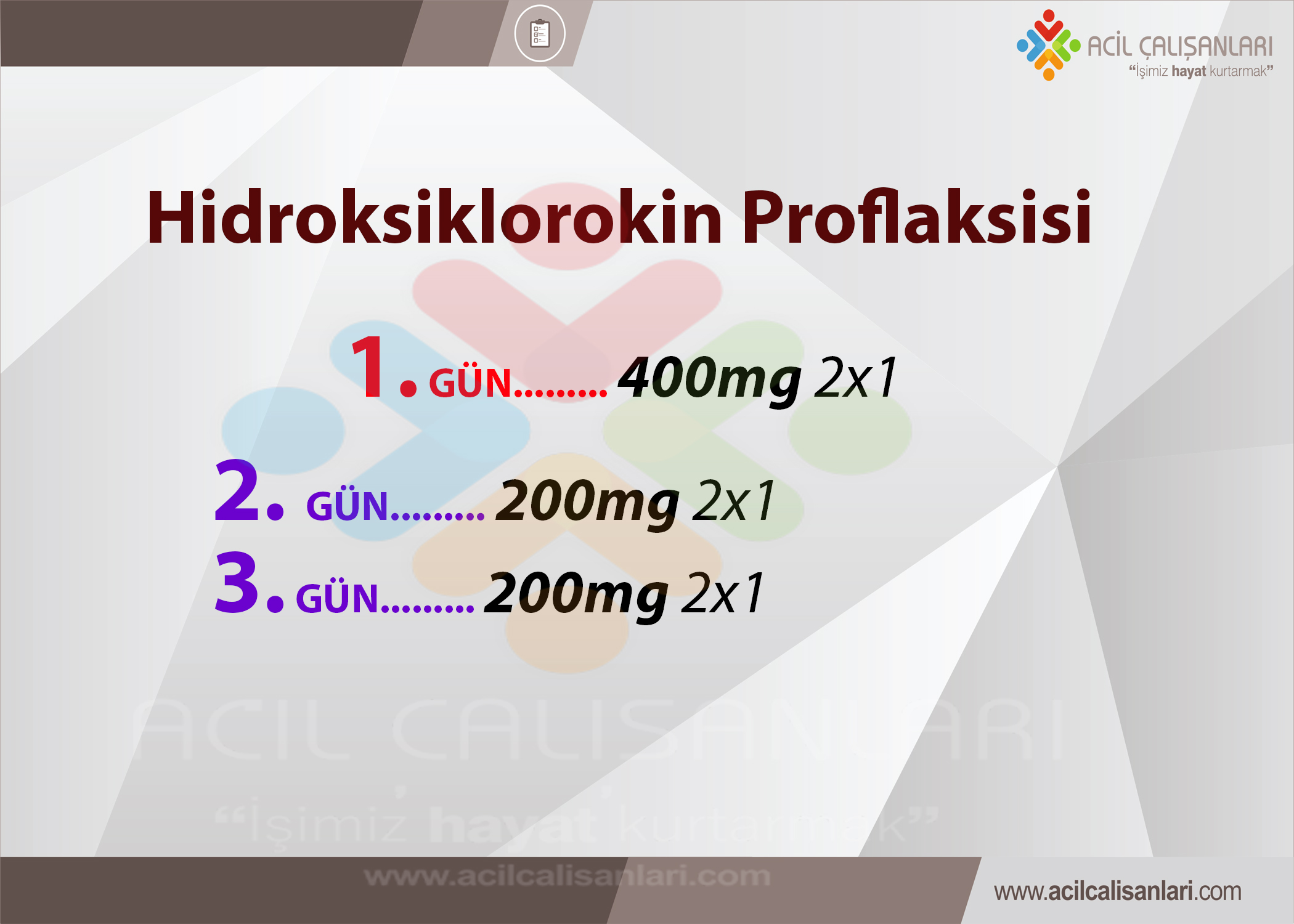 ACİL ÇALIŞANLARI
“İşimiz hayat kurtarmak”

Hidroksiklorokin Proflaksisi

1. GÜN......... 400mg 2x1

2. GÜN......... 200mg 2x1

3. GÜN......... 200mg 2x1

ACIL CALISANLARI
“İşimiz hayat kurtarmak”

www.acilcalisanlari.com

www.acilcalisanlari.com